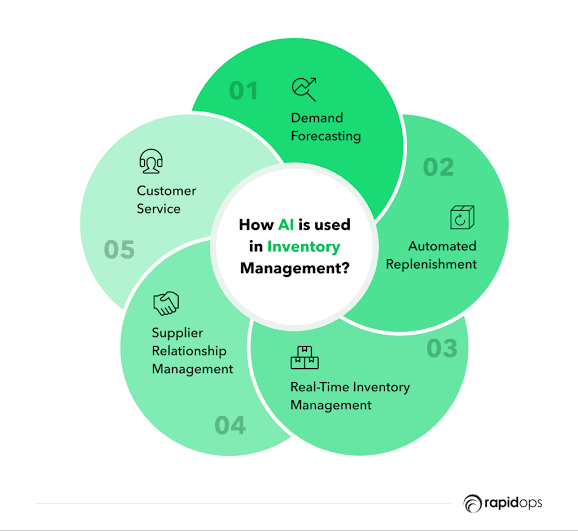 How AI is used in Inventory Management?

01
Demand Forecasting

02
Automated Replenishment

03
Real-Time Inventory Management

04
Supplier Relationship Management

05
Customer Service

rapidops